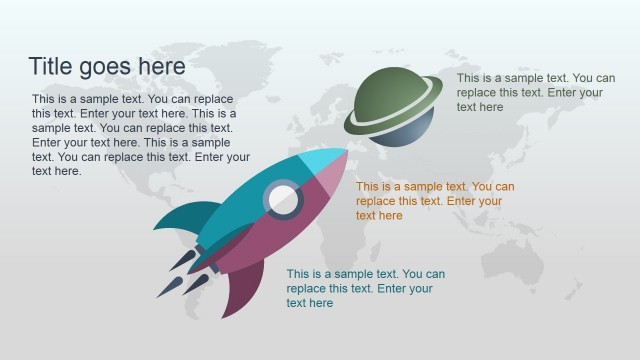 Title goes here

This is a sample text. You can replace this text. Enter your text here. This is a sample text. You can replace this text. Enter your text here. This is a sample text. You can replace this text. Enter your text here.

This is a sample text. You can replace this text. Enter your text here

This is a sample text. You can replace this text. Enter your text here

This is a sample text. You can replace this text. Enter your text here